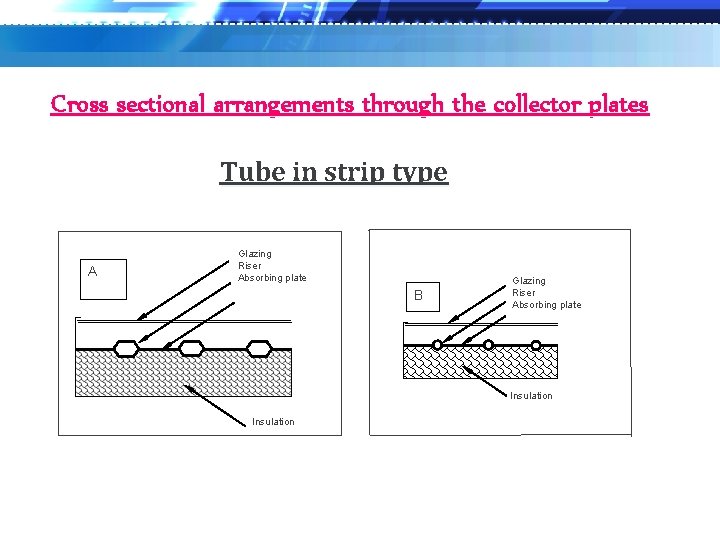 Cross sectional arrangements through the collector plates

Tube in strip type

A

Glazing
Riser
Absorbing plate

Insulation

B

Glazing
Riser
Absorbing plate

Insulation